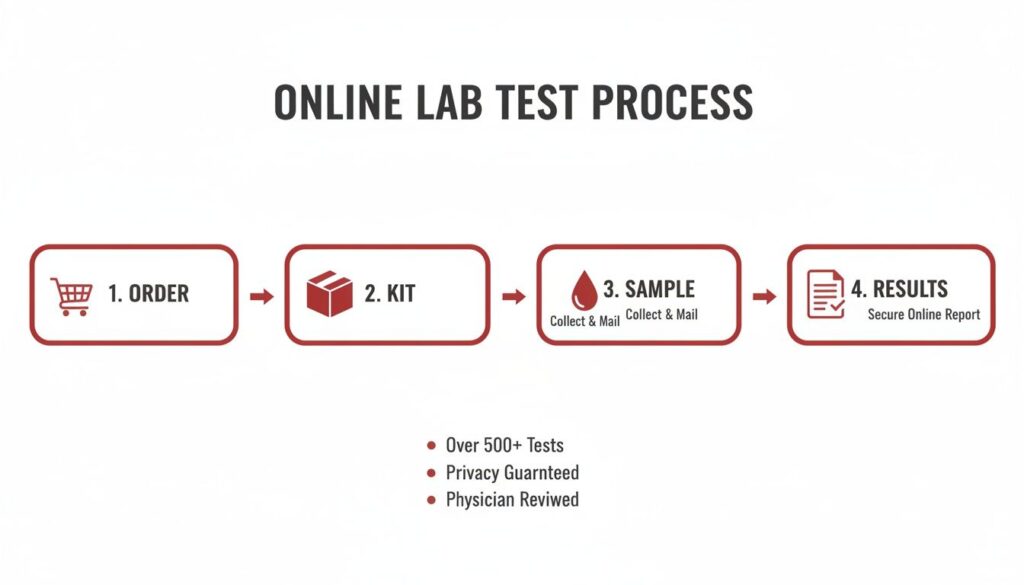 ONLINE LAB TEST PROCESS

1. ORDER

2. KIT

3. SAMPLE
Collect & Mail Collect & Mail

4. RESULTS
Secure Online Report

- Over 500+ Tests
- Privacy Guarnteed
- Physician Reviwed